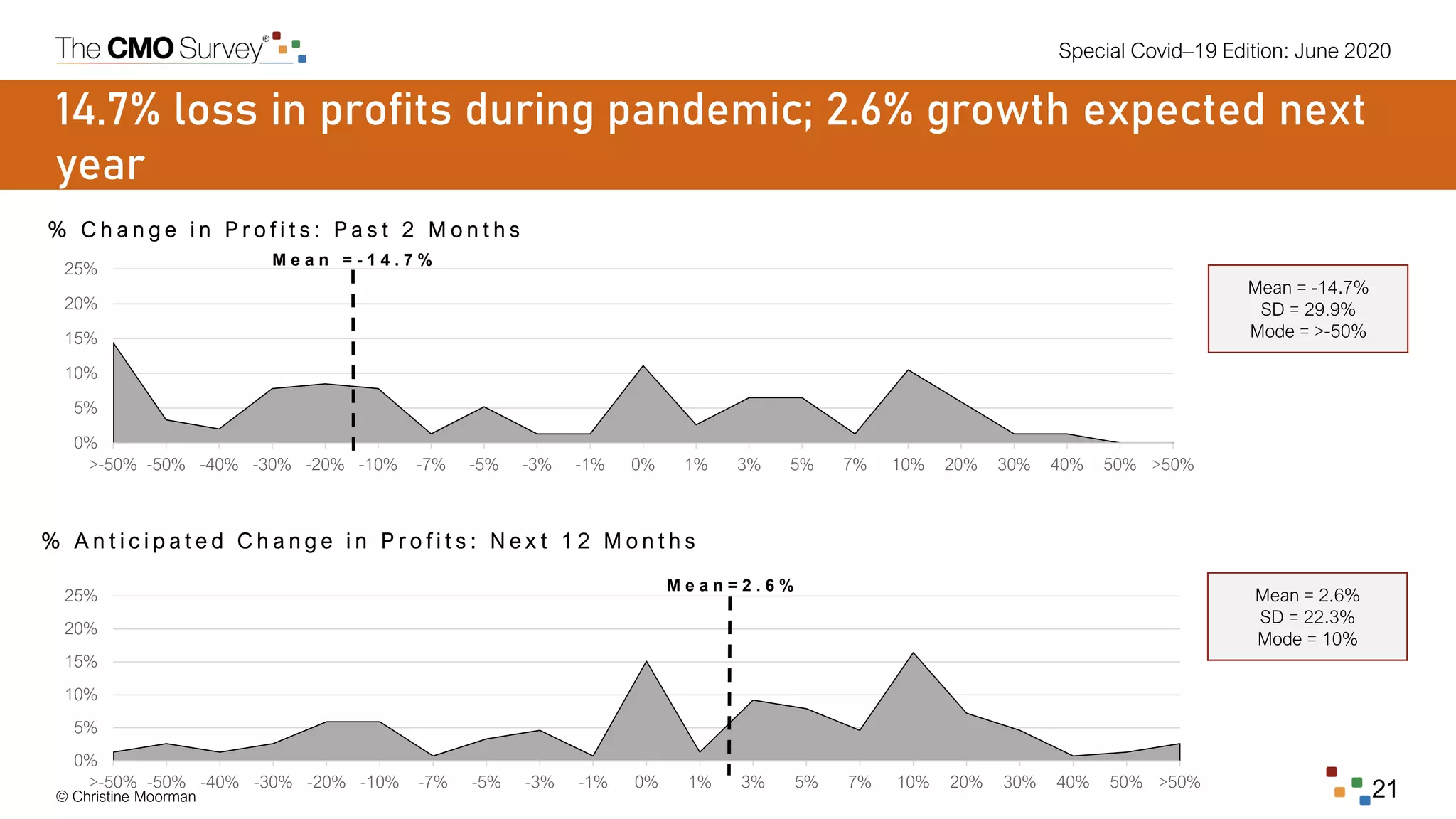 The CMO Survey®

Special Covid–19 Edition: June 2020

14.7% loss in profits during pandemic; 2.6% growth expected next year

% Change in Profits: Past 2 Months

Mean =-14.7%

25%
20%
15%
10%
5%
0%

>-50% -50% -40% -30% -20% -10% -7% -5% -3% -1% 0% 1% 3% 5% 7% 10% 20% 30% 40% 50% >50%

Mean = -14.7%
SD = 29.9%
Mode = >-50%

% Anticipated Change in Profits: Next 12 Months

Mean=2.6%

25%
20%
15%
10%
5%
0%

>-50% -50% -40% -30% -20% -10% -7% -5% -3% -1% 0% 1% 3% 5% 7% 10% 20% 30% 40% 50% >50%

Mean = 2.6%
SD = 22.3%
Mode = 10%

© Christine Moorman

21